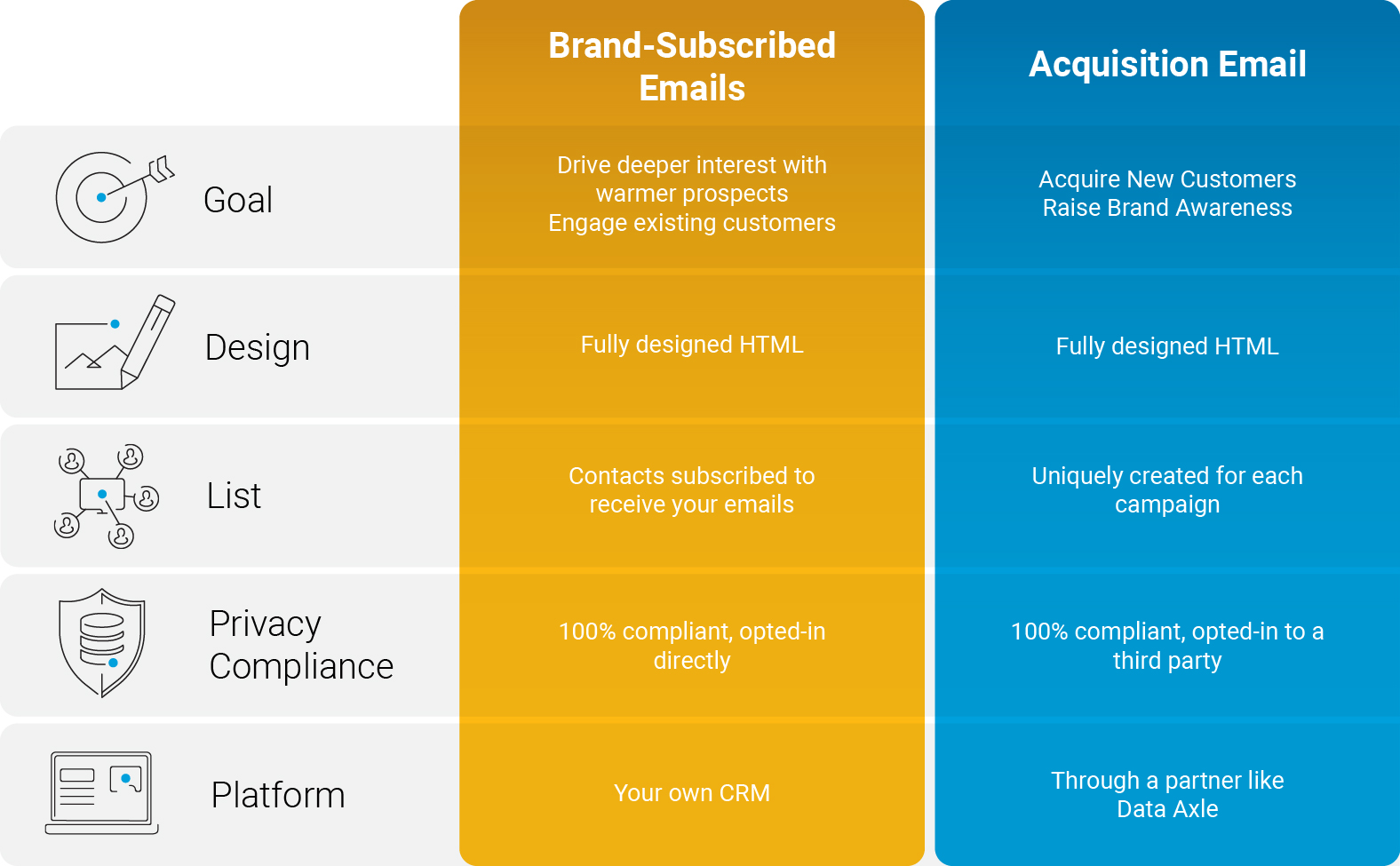 |  | Brand-Subscribed Emails | Acquisition Email |
|---|---|---|
| Goal | Drive deeper interest with warmer prospects Engage existing customers | Acquire New Customers Raise Brand Awareness |
| Design | Fully designed HTML | Fully designed HTML |
| List | Contacts subscribed to receive your emails | Uniquely created for each campaign |
| Privacy Compliance | 100% compliant, opted-in directly | 100% compliant, opted-in to a third party |
| Platform | Your own CRM | Through a partner like Data Axle |